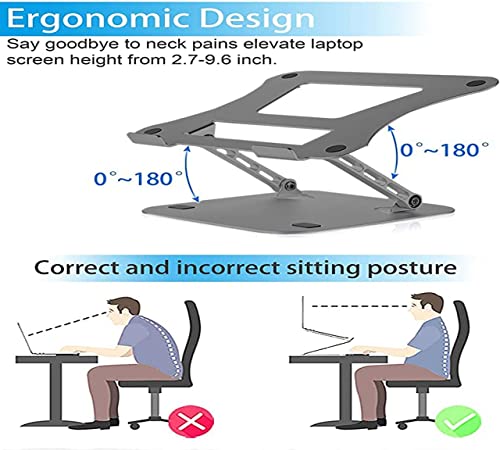 Ergonomic Design
Say goodbye to neck pains elevate laptop screen height from 2.7-9.6 inch.

0°~180°

0°~180°

Correct and incorrect sitting posture